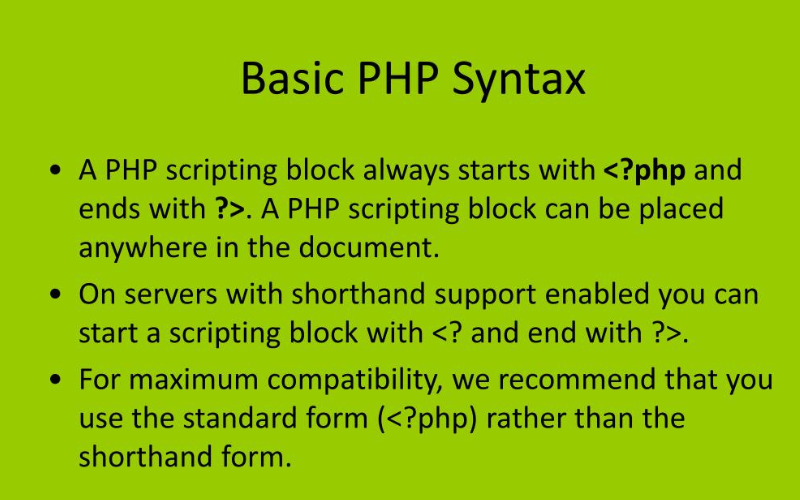 Basic PHP Syntax

• A PHP scripting block always starts with <?php and ends with ?>. A PHP scripting block can be placed anywhere in the document.

• On servers with shorthand support enabled you can start a scripting block with <? and end with ?>.

• For maximum compatibility, we recommend that you use the standard form (<?php) rather than the shorthand form.